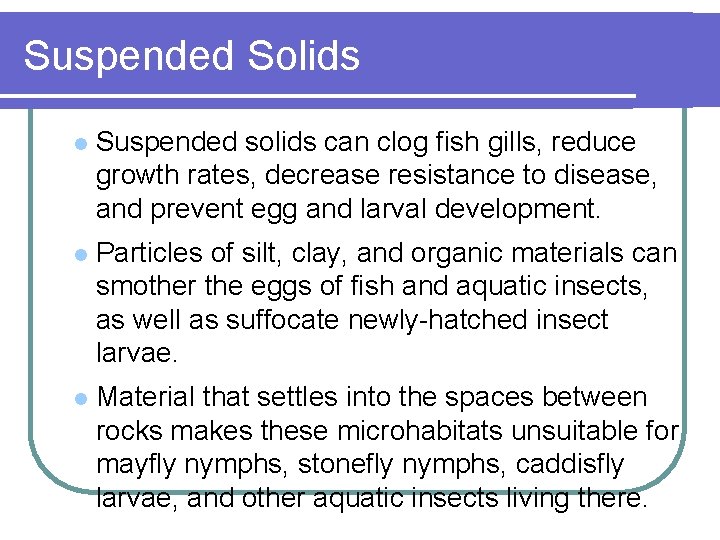 Suspended Solids

- Suspended solids can clog fish gills, reduce growth rates, decrease resistance to disease, and prevent egg and larval development.
- Particles of silt, clay, and organic materials can smother the eggs of fish and aquatic insects, as well as suffocate newly-hatched insect larvae.
- Material that settles into the spaces between rocks makes these microhabitats unsuitable for mayfly nymphs, stonefly nymphs, caddisfly larvae, and other aquatic insects living there.